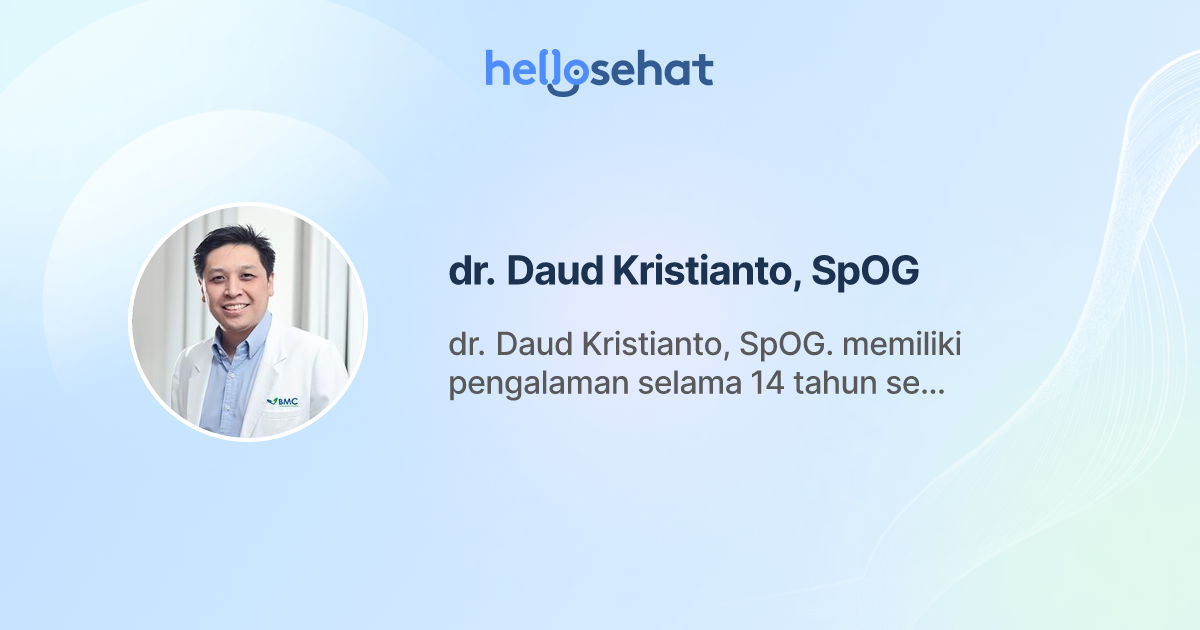 hellosehat

BMC

dr. Daud Kristianto, SpOG

dr. Daud Kristianto, SpOG. memiliki pengalaman selama 14 tahun se...